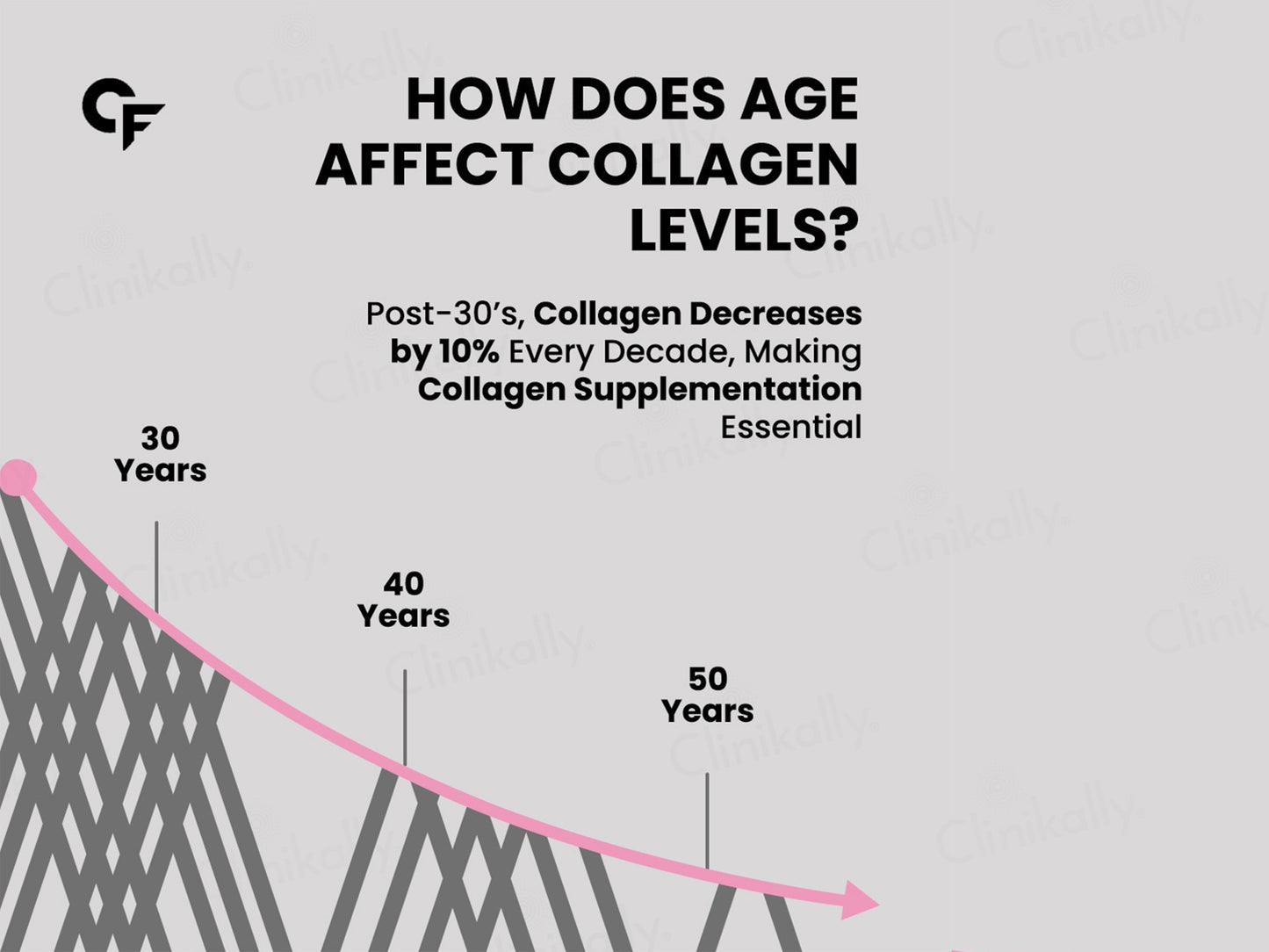 CF

HOW DOES AGE AFFECT COLLAGEN LEVELS?

Post-30's, Collagen Decreases by 10% Every Decade, Making Collagen Supplementation Essential

30 Years

40 Years

50 Years

Clinikally